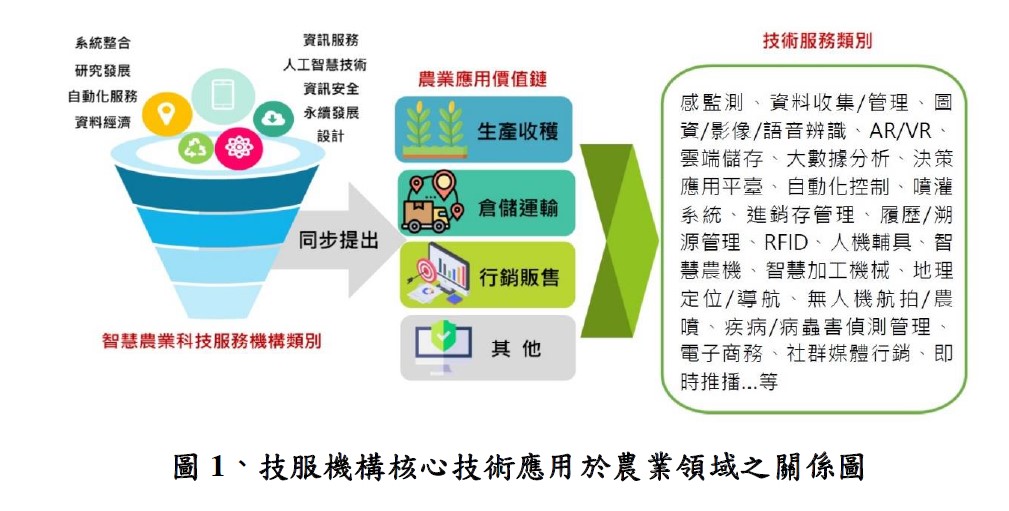 系統整合
研究發展
自動化服務
資料經濟

資訊服務
人工智慧技術
資訊安全
永續發展
設計

智慧農業科技服務機構類別

同步提出

農業應用價值鏈

生產收穫

倉儲運輸

行銷販售

其 他

技術服務類別

感監測、資料收集/管理、圖資/影像/語音辨識、AR/VR、雲端儲存、大數據分析、決策應用平臺、自動化控制、噴灌系統、進銷存管理、履歷/溯源管理、RFID、人機輔具、智慧農機、智慧加工機械、地理定位/導航、無人機航拍/農噴、疾病/病蟲害偵測管理、電子商務、社群媒體行銷、即時推播...等

圖 1、技服機構核心技術應用於農業領域之關係圖